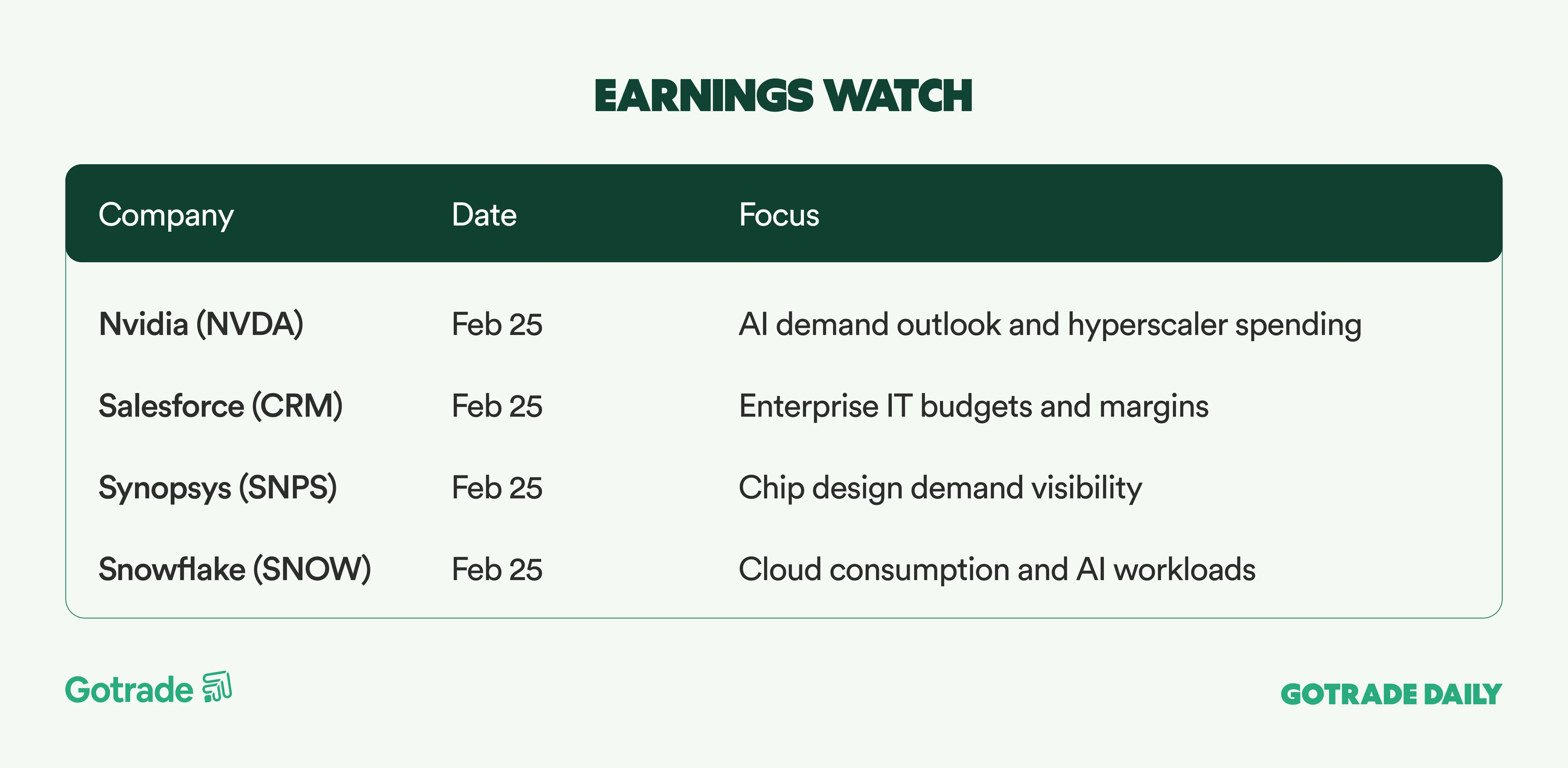 EARNINGS WATCH

| Company | Date | Focus |
|---|---|---|
| Nvidia (NVDA) | Feb 25 | AI demand outlook and hyperscaler spending |
| Salesforce (CRM) | Feb 25 | Enterprise IT budgets and margins |
| Synopsys (SNPS) | Feb 25 | Chip design demand visibility |
| Snowflake (SNOW) | Feb 25 | Cloud consumption and AI workloads |

Gotrade

GOTRADE DAILY